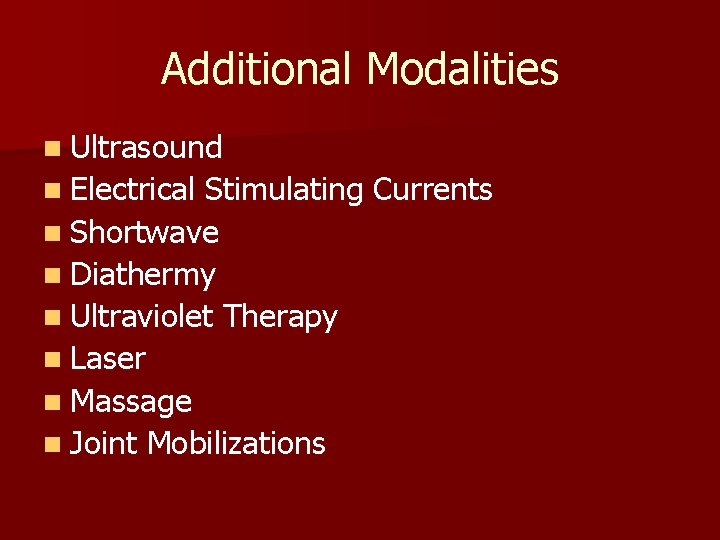 Additional Modalities

- Ultrasound
- Electrical Stimulating Currents
- Shortwave
- Diathermy
- Ultraviolet Therapy
- Laser
- Massage
- Joint Mobilizations